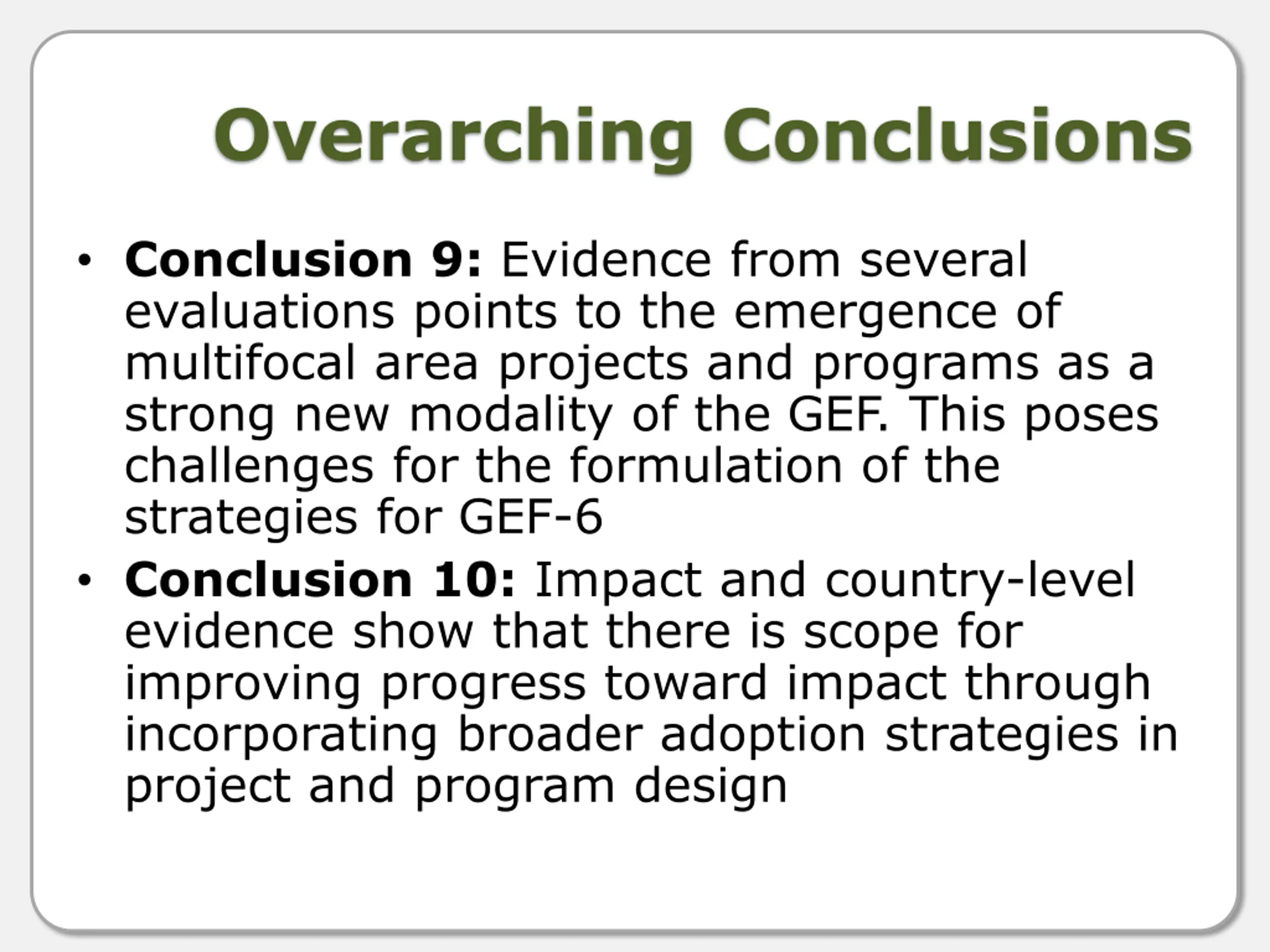 Overarching Conclusions

• Conclusion 9: Evidence from several evaluations points to the emergence of multifocal area projects and programs as a strong new modality of the GEF. This poses challenges for the formulation of the strategies for GEF-6

• Conclusion 10: Impact and country-level evidence show that there is scope for improving progress toward impact through incorporating broader adoption strategies in project and program design